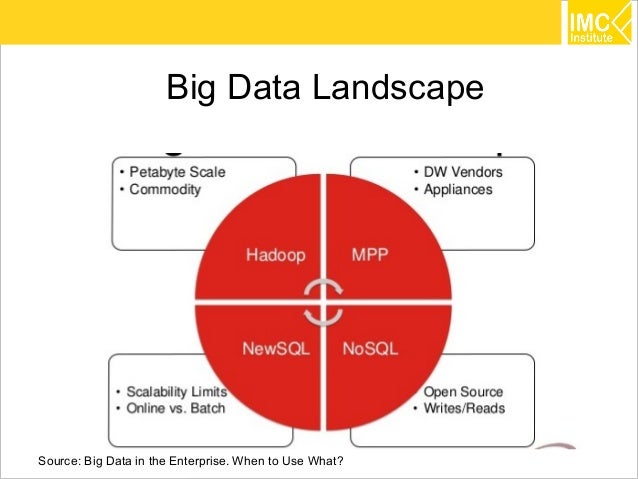 IMC Institute

Big Data Landscape

• Petabyte Scale
• Commodity

• DW Vendors
• Appliances

Hadoop

MPP

NewSQL

NoSQL

• Scalability Limits
• Online vs. Batch

Open Source
• Writes/Reads

Source: Big Data in the Enterprise. When to Use What?